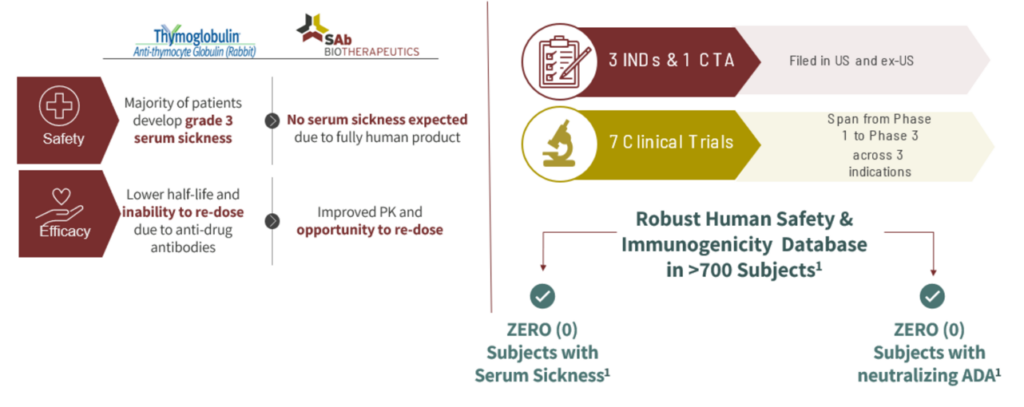 Thymoglobulin
Anti-thymocyte Globulin (Rabbit)

SAb BIOTHERAPEUTICS

Safety

Majority of patients develop grade 3 serum sickness

No serum sickness expected due to fully human product

Efficacy

Lower half-life and inability to re-dose due to anti-drug antibodies

Improved PK and opportunity to re-dose

3 INDs & 1 CTA

Filed in US and ex-US

7 Clinical Trials

Span from Phase 1 to Phase 3 across 3 indications

Robust Human Safety & Immunogenicity Database in >700 Subjects$^1$

ZERO (0) Subjects with Serum Sickness$^1$

ZERO (0) Subjects with neutralizing ADA$^1$